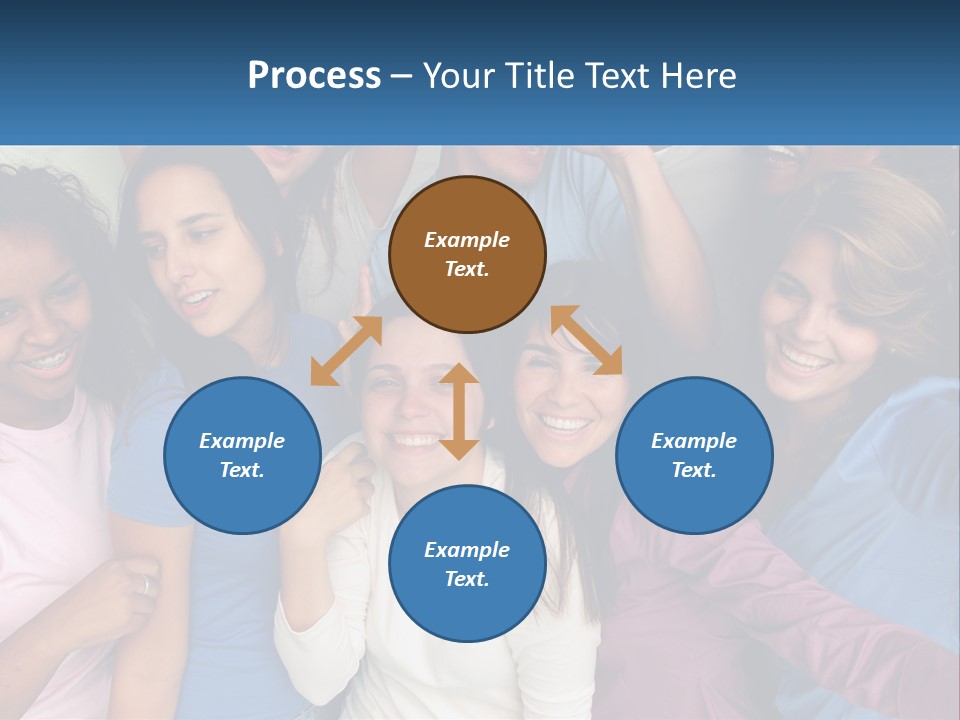 Process – Your Title Text Here

Example Text.

Example Text.

Example Text.

Example Text.